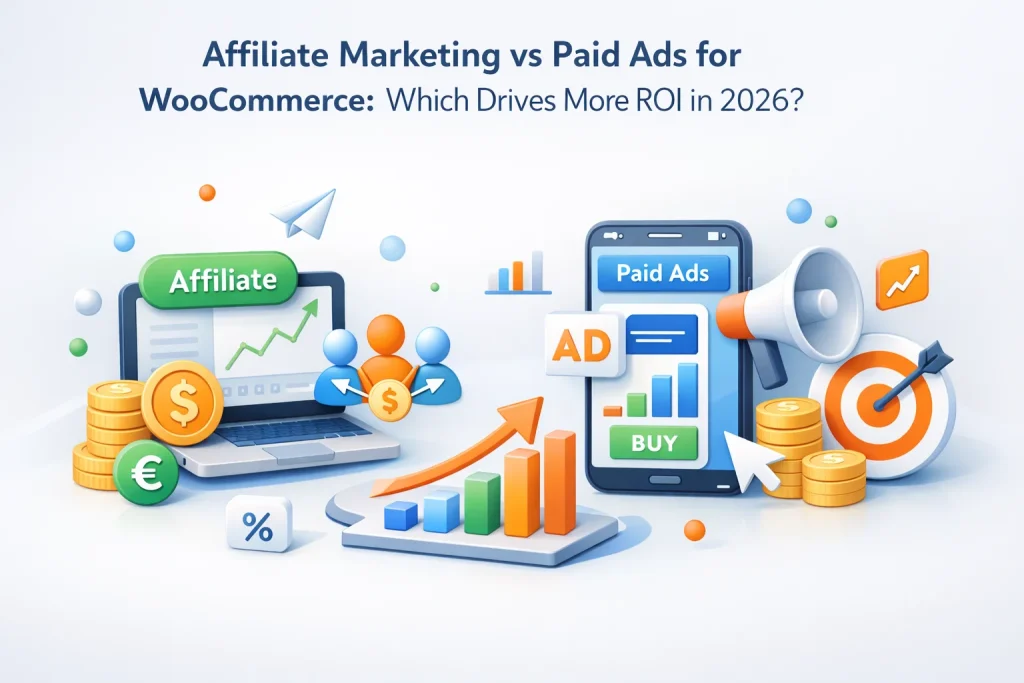 Affiliate Marketing vs Paid Ads for WooCommerce: Which Drives More ROI in 2026?

Affiliate

$

$

€

%

Paid Ads

AD

BUY

$

$